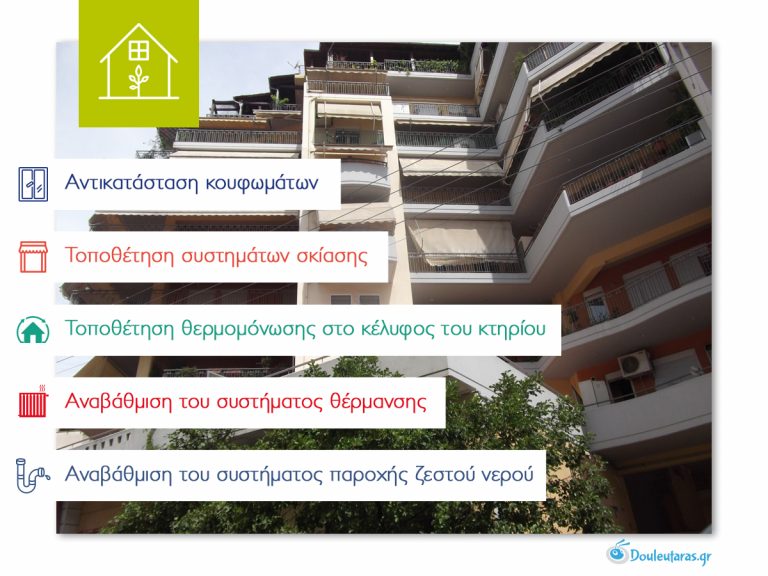 Αντικατάσταση κουφωμάτων

Τοποθέτηση συστημάτων σκίασης

Τοποθέτηση θερμομόνωσης στο κέλυφος του κτηρίου

Αναβάθμιση του συστήματος θέρμανσης

Αναβάθμιση του συστήματος παροχής ζεστού νερού

Douleutaras.gr